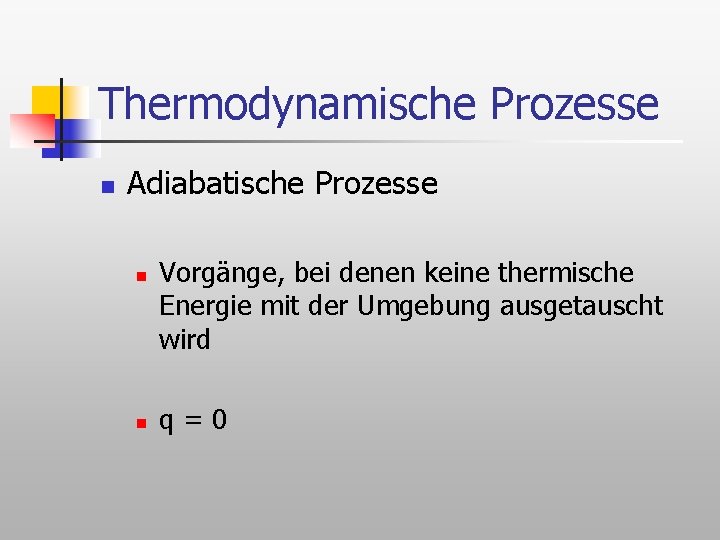 Thermodynamische Prozesse

Adiabatische Prozesse

Vorgänge, bei denen keine thermische Energie mit der Umgebung ausgetauscht wird

$q = 0$